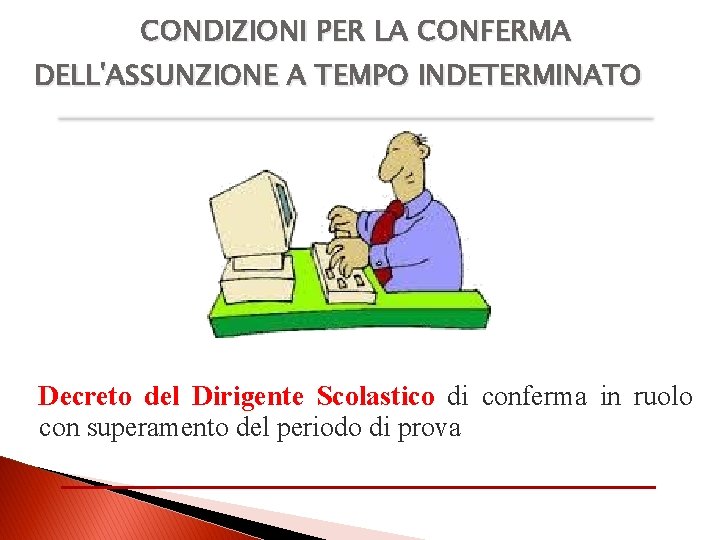 CONDIZIONI PER LA CONFERMA DELL'ASSUNZIONE A TEMPO INDETERMINATO

Decreto del Dirigente Scolastico di conferma in ruolo con superamento del periodo di prova